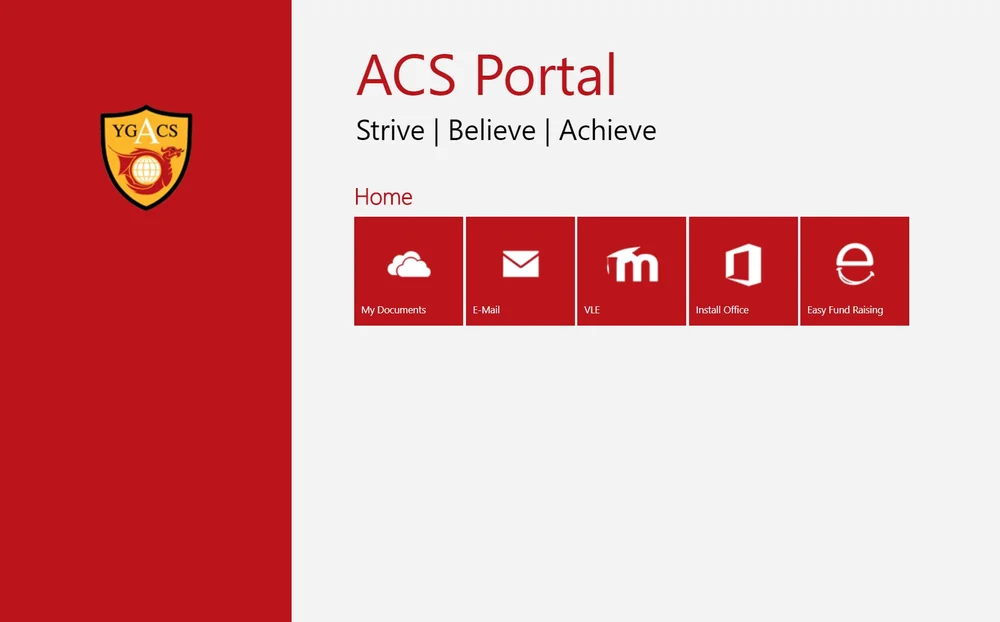 YGACS

ACS Portal

Strive | Believe | Achieve

Home

My Documents

E-Mail

VLE

Install Office

Easy Fund Raising